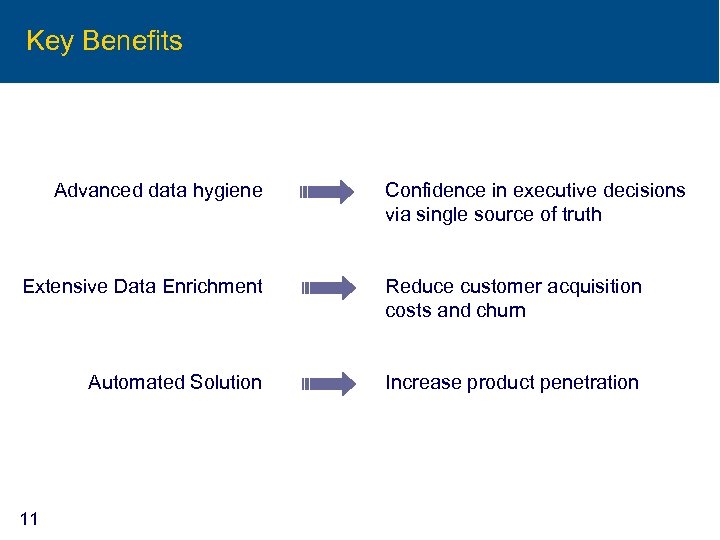 Key Benefits

Advanced data hygiene

Confidence in executive decisions via single source of truth

Extensive Data Enrichment

Reduce customer acquisition costs and churn

Automated Solution

Increase product penetration

11